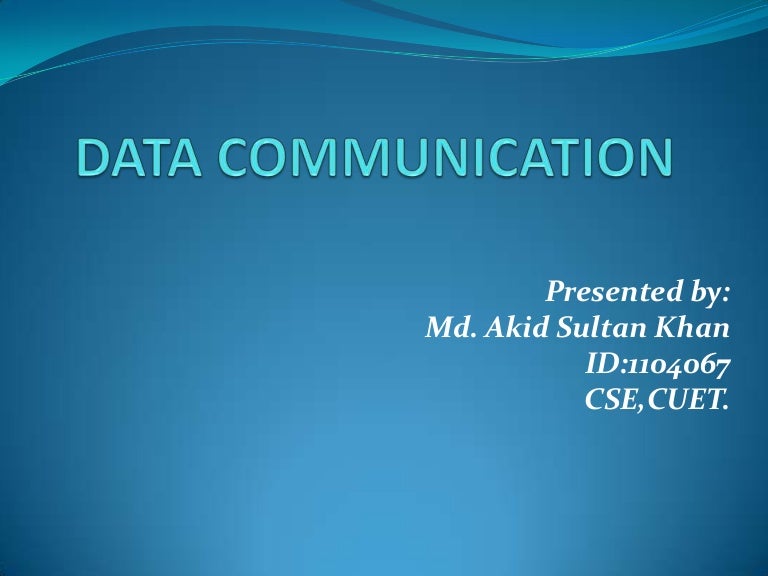 DATA COMMUNICATION

Presented by:
Md. Akid Sultan Khan
ID:1104067
CSE,CUET.